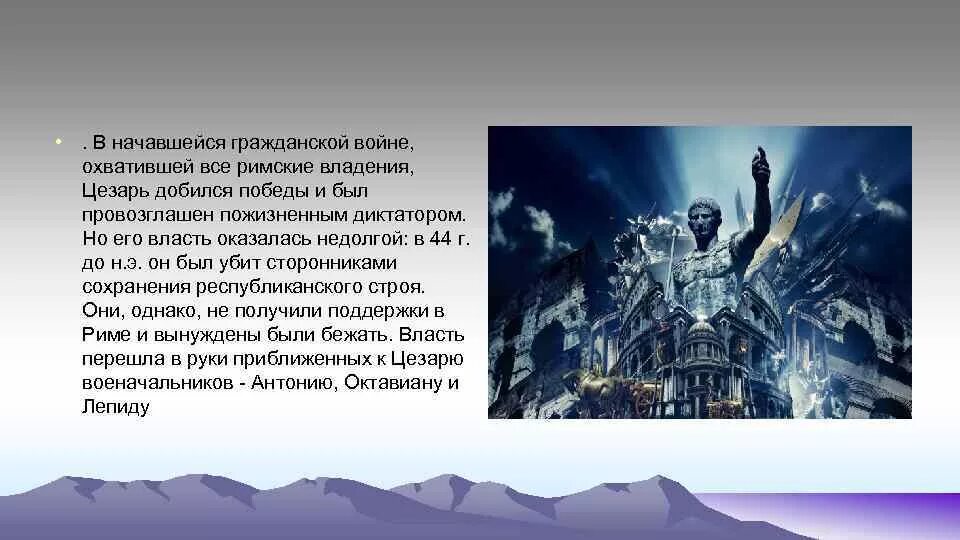 • . В начавшейся гражданской войне, охватившей все римские владения, Цезарь добился победы и был провозглашен пожизненным диктатором. Но его власть оказалась недолгой: в 44 г. до н.э. он был убит сторонниками сохранения республиканского строя. Они, однако, не получили поддержки в Риме и вынуждены были бежать. Власть перешла в руки приближенных к Цезарю военачальников - Антонию, Октавиану и Лепиду